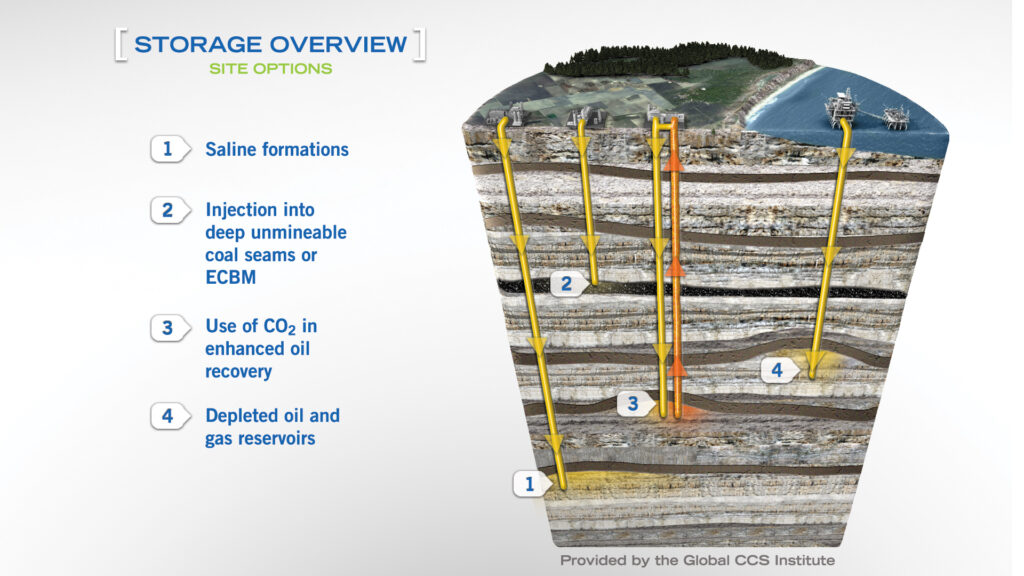 STORAGE OVERVIEW
SITE OPTIONS

1 Saline formations

2 Injection into deep unmineable coal seams or ECBM

3 Use of $CO_2$ in enhanced oil recovery

4 Depleted oil and gas reservoirs

2

4

3

1

Provided by the Global CCS Institute